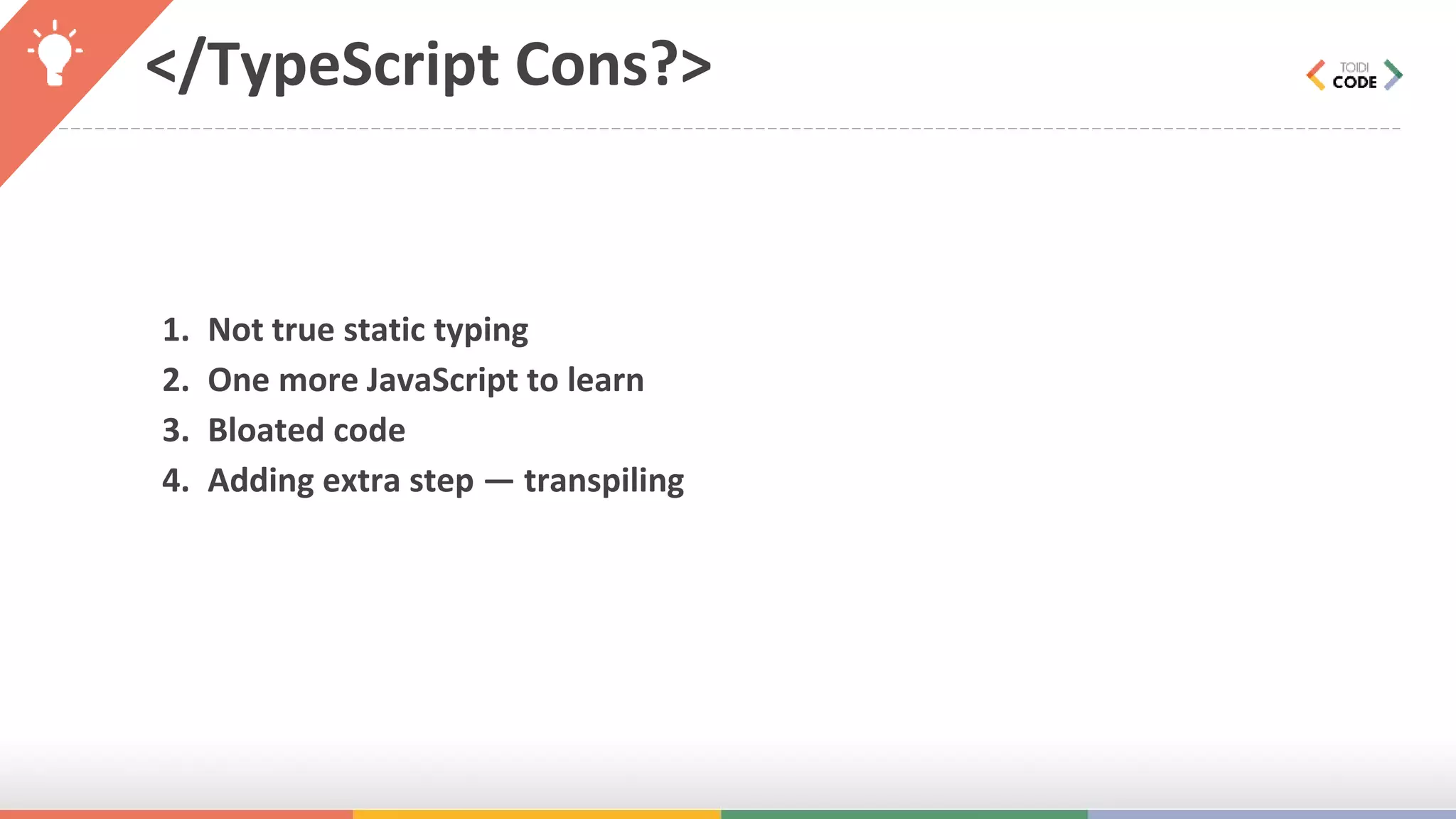 </TypeScript Cons?>

TOIDI CODE

1. Not true static typing
2. One more JavaScript to learn
3. Bloated code
4. Adding extra step — transpiling